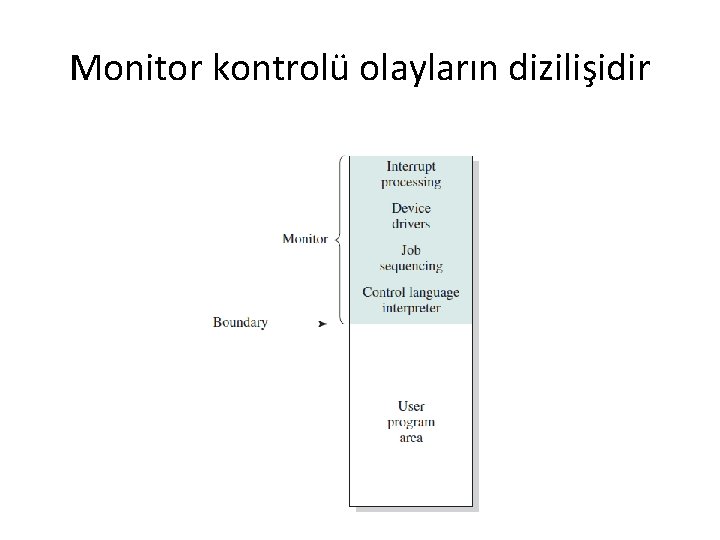 Monitor kontrolü olayların dizilişidir

Monitor

Boundary

Interrupt processing

Device drivers

Job sequencing

Control language interpreter

User program area